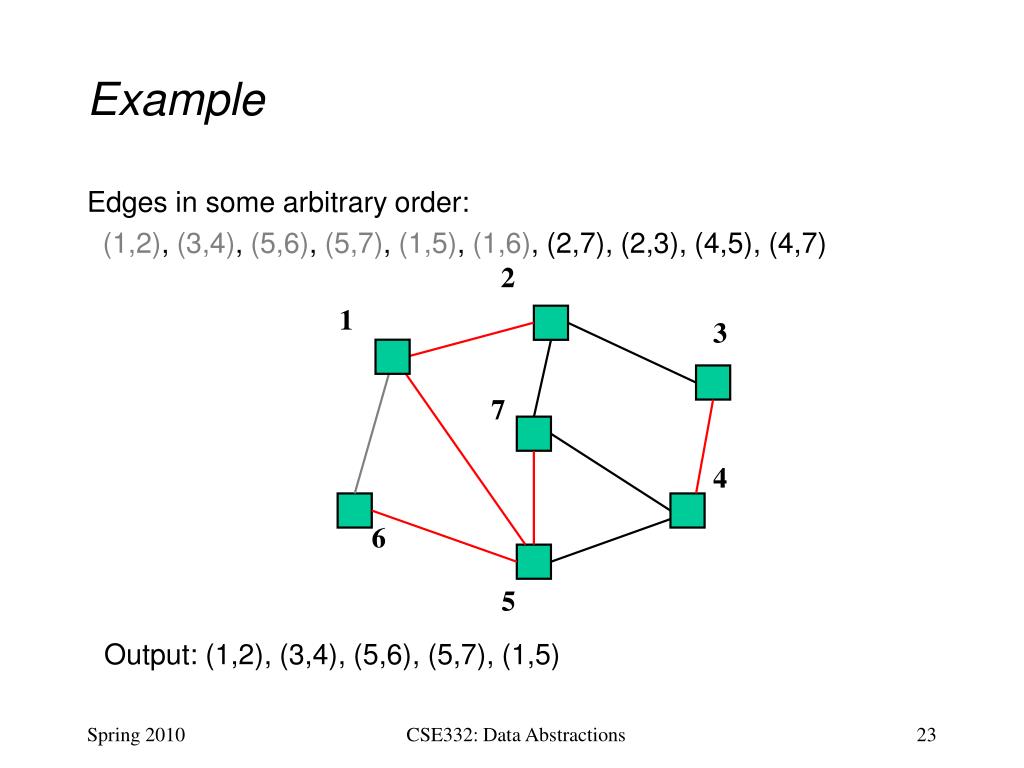 Example

Edges in some arbitrary order:
(1,2), (3,4), (5,6), (5,7), (1,5), (1,6), (2,7), (2,3), (4,5), (4,7)

2
1
3
7
4
6
5

Output: (1,2), (3,4), (5,6), (5,7), (1,5)

Spring 2010
CSE332: Data Abstractions
23